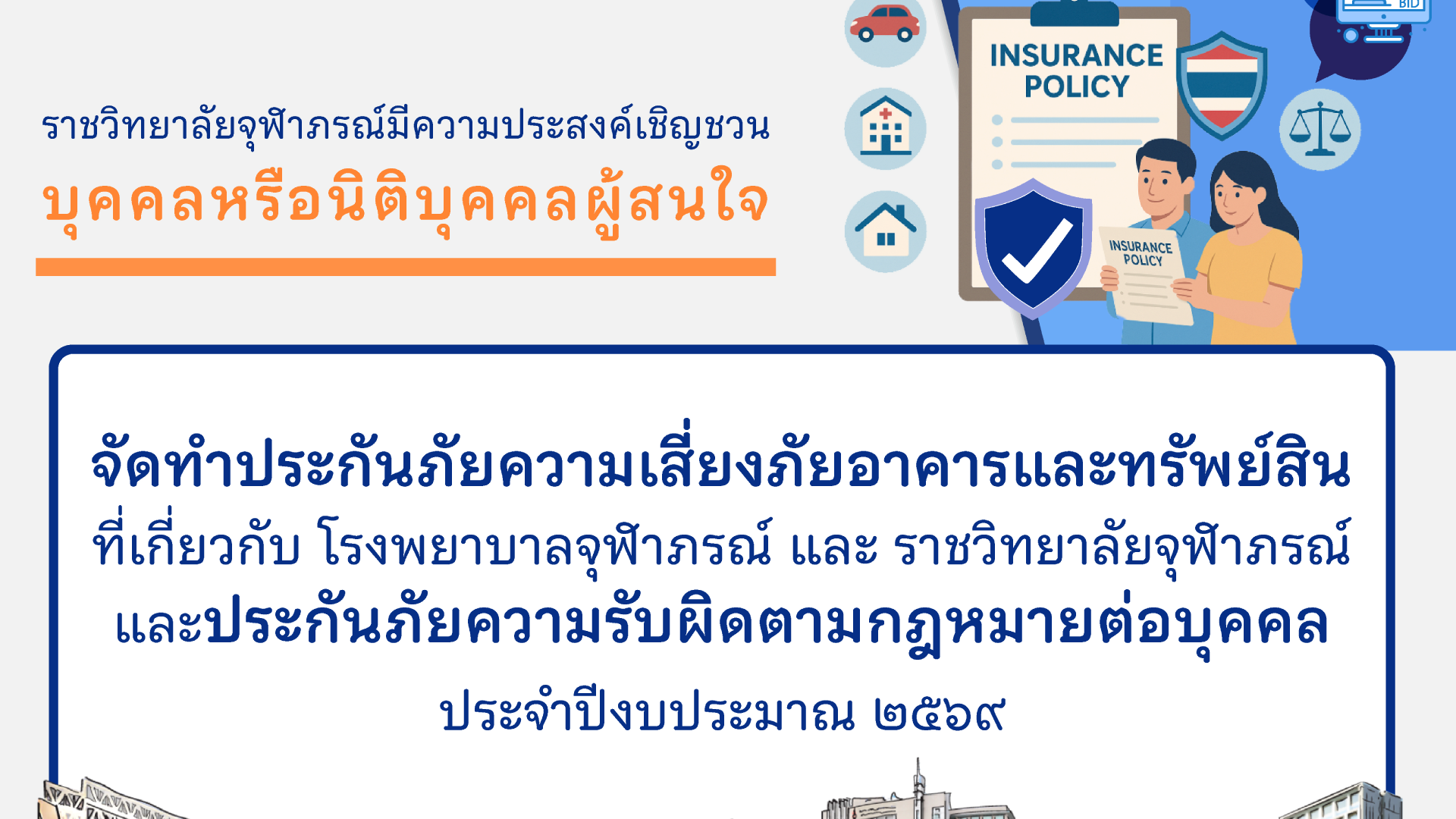 ราชวิทยาลัยจุฬาภรณ์มีความประสงค์เชิญชวน
บุคคลหรือนิติบุคคลผู้สนใจ

INSURANCE POLICY

INSURANCE POLICY

BID

จัดทำประกันภัยความเสี่ยงภัยอาคารและทรัพย์สิน
ที่เกี่ยวกับ โรงพยาบาลจุฬาภรณ์ และ ราชวิทยาลัยจุฬาภรณ์
และประกันภัยความรับผิดตามกฎหมายต่อบุคคล
ประจำปีงบประมาณ ๒๕๖๙